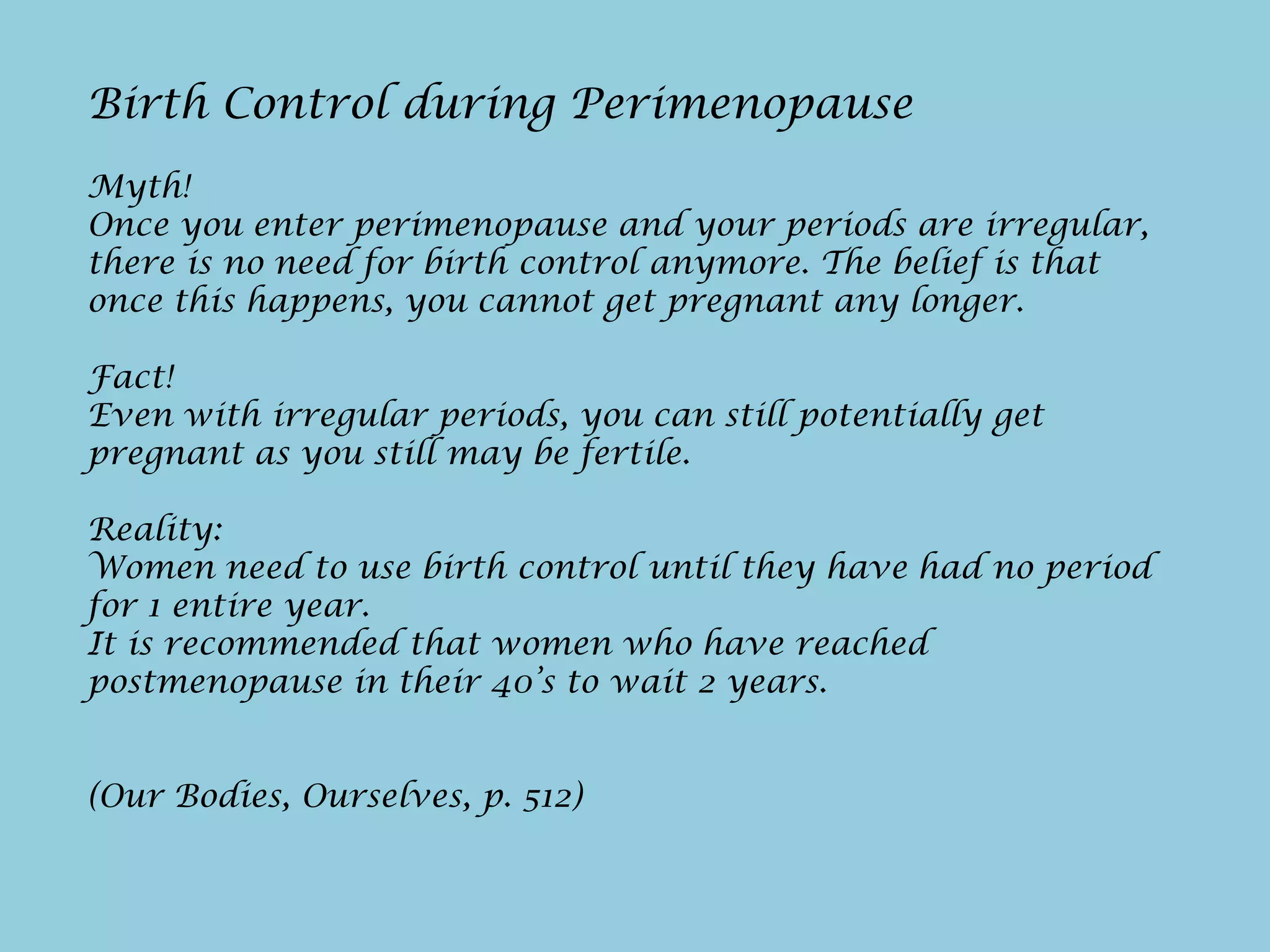 Birth Control during Perimenopause

Myth!
Once you enter perimenopause and your periods are irregular, there is no need for birth control anymore. The belief is that once this happens, you cannot get pregnant any longer.

Fact!
Even with irregular periods, you can still potentially get pregnant as you still may be fertile.

Reality:
Women need to use birth control until they have had no period for 1 entire year.
It is recommended that women who have reached postmenopause in their 40's to wait 2 years.

(Our Bodies, Ourselves, p. 512)